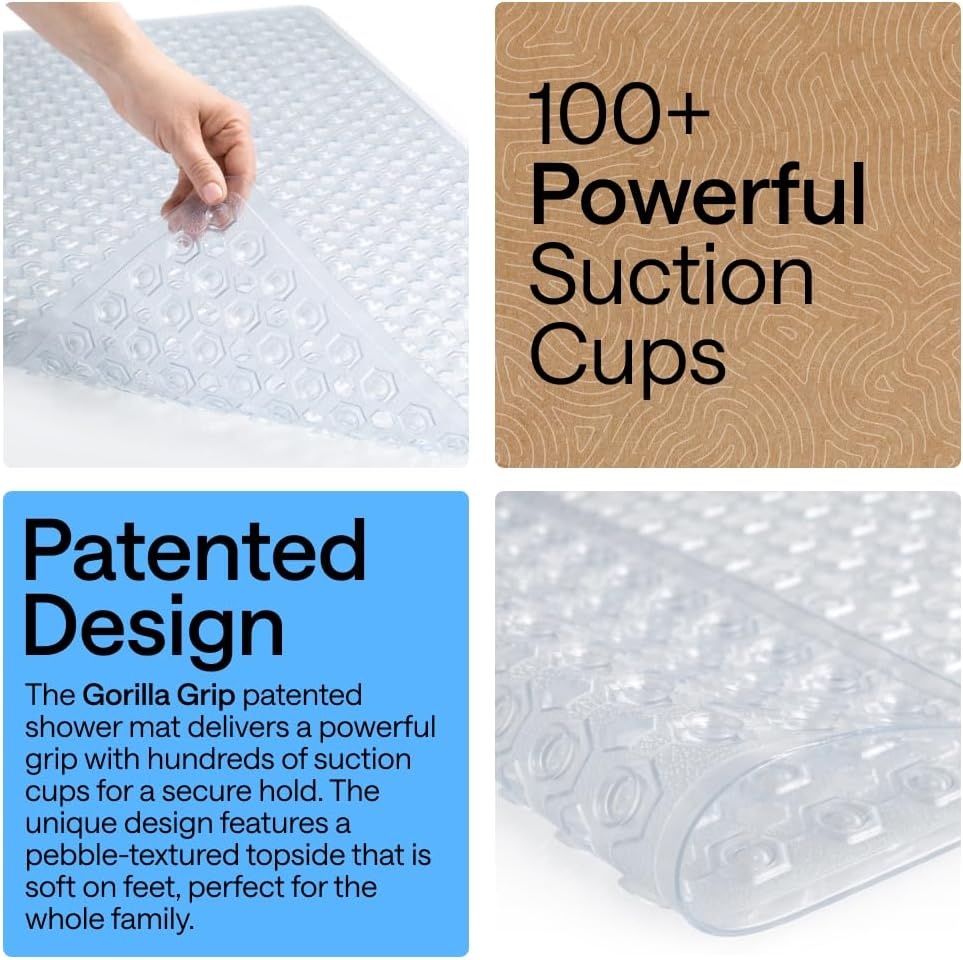 100+
Powerful
Suction
Cups

Patented
Design

The Gorilla Grip patented shower mat delivers a powerful grip with hundreds of suction cups for a secure hold. The unique design features a pebble-textured topside that is soft on feet, perfect for the whole family.